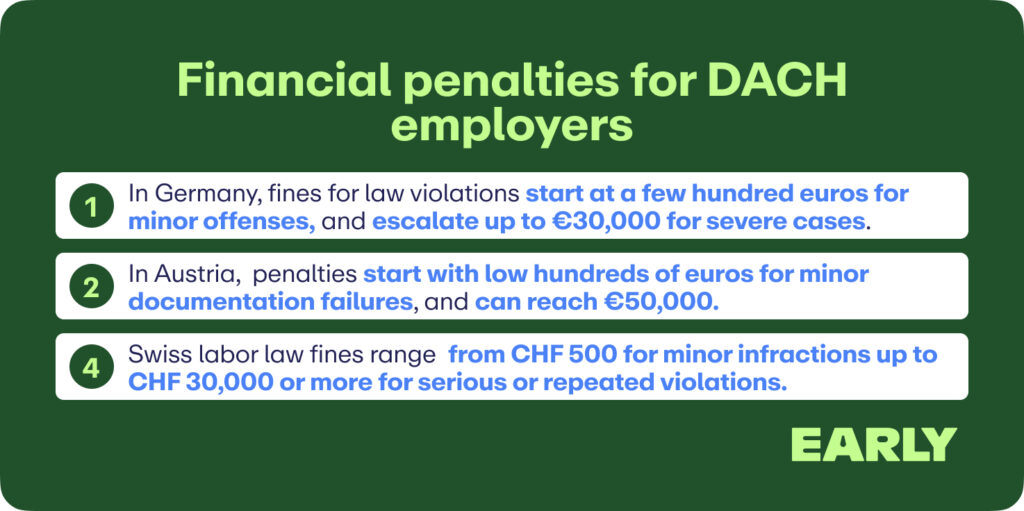 Financial penalties for DACH employers

1 In Germany, fines for law violations start at a few hundred euros for minor offenses, and escalate up to €30,000 for severe cases.

2 In Austria, penalties start with low hundreds of euros for minor documentation failures, and can reach €50,000.

4 Swiss labor law fines range from CHF 500 for minor infractions up to CHF 30,000 or more for serious or repeated violations.

EARLY